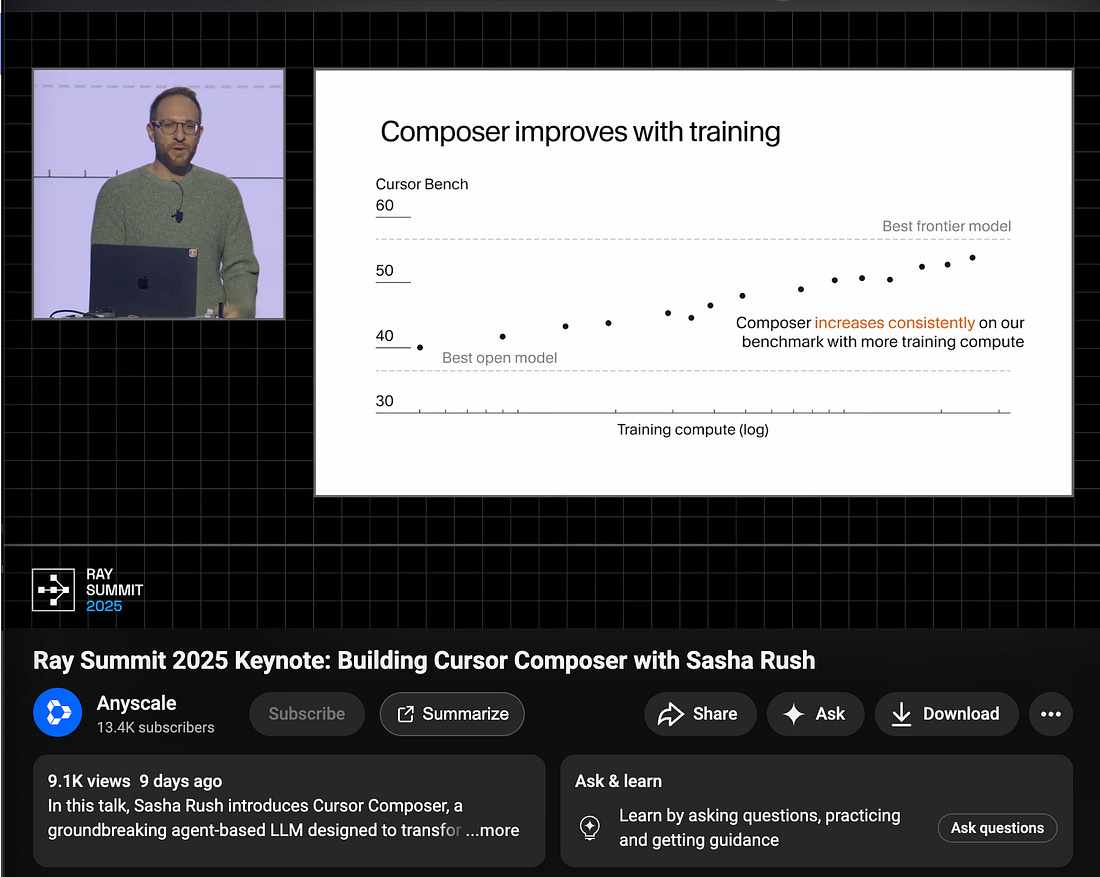 Composer improves with training

Cursor Bench

60

50

40

30

Best frontier model

Best open model

Composer increases consistently on our benchmark with more training compute

Training compute (log)

RAY SUMMIT 2025

Ray Summit 2025 Keynote: Building Cursor Composer with Sasha Rush

Anyscale
13.4K subscribers

Subscribe

Summarize

Share

Ask

Download

9.1K views 9 days ago
In this talk, Sasha Rush introduces Cursor Composer, a groundbreaking agent-based LLM designed to transfor ...more

Ask & learn

Learn by asking questions, practicing and getting guidance

Ask questions